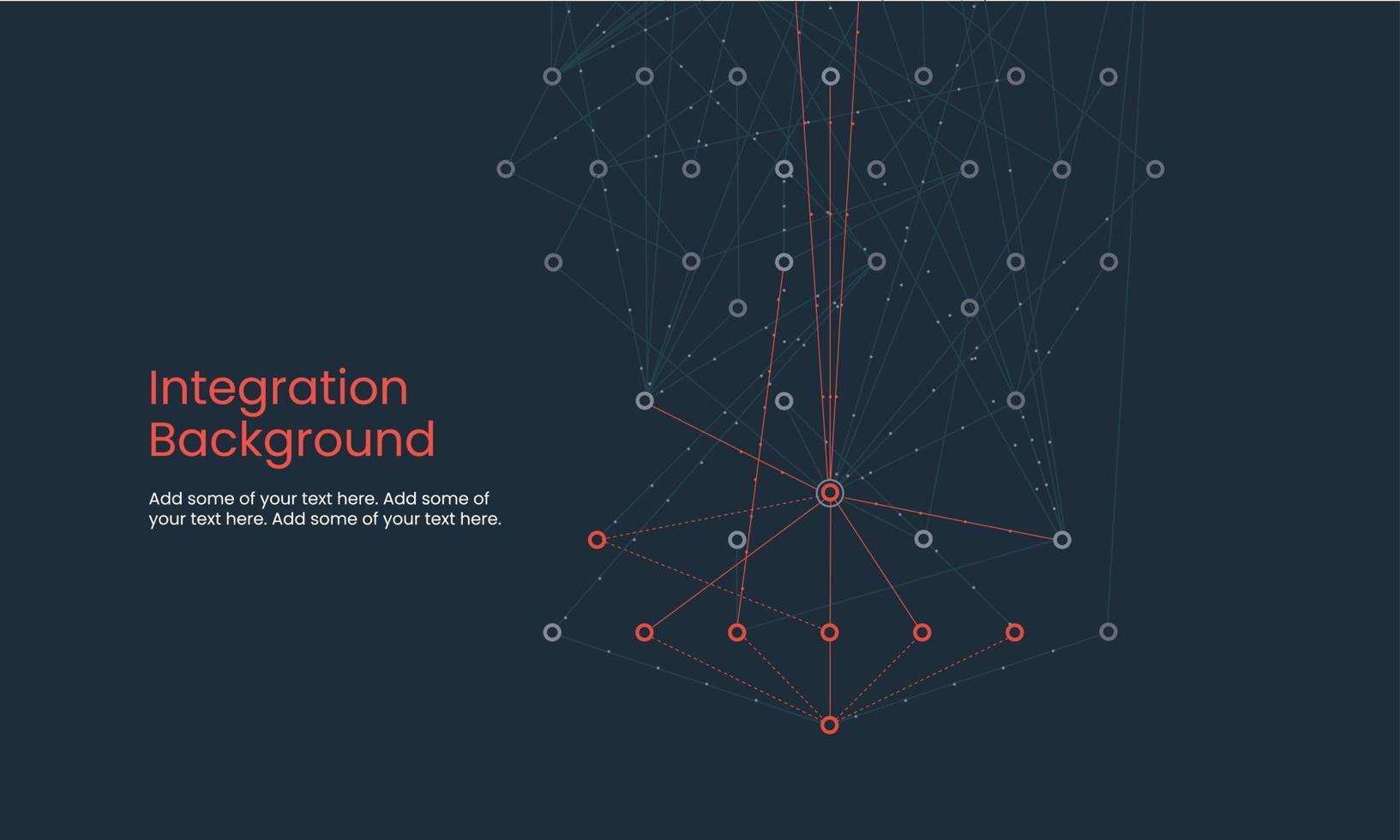 Integration Background

Add some of your text here. Add some of your text here. Add some of your text here.